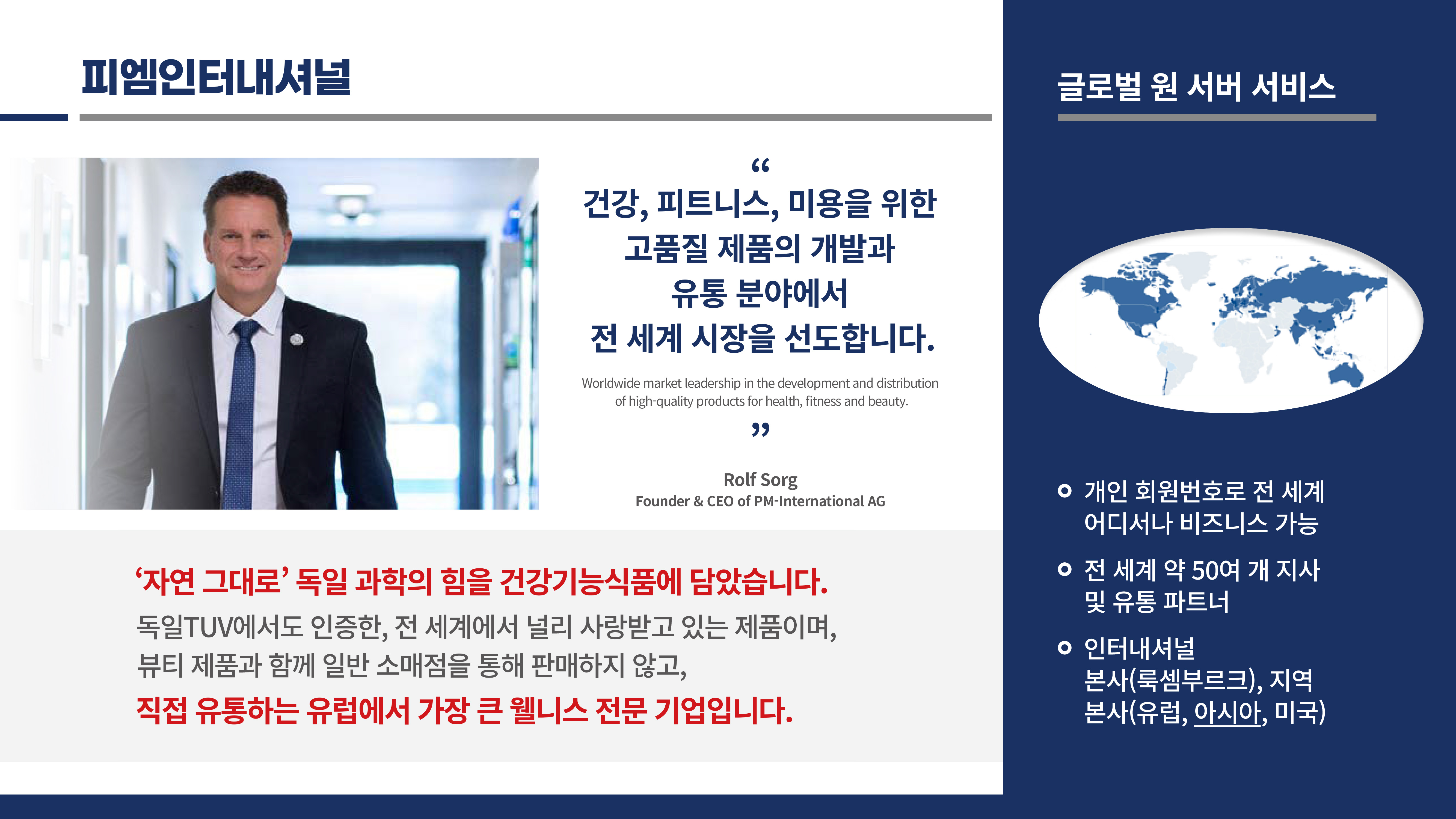 피엠인터내셔널

“
건강, 피트니스, 미용을 위한
고품질 제품의 개발과
유통 분야에서
전 세계 시장을 선도합니다.

Worldwide market leadership in the development and distribution of high-quality products for health, fitness and beauty.
”

Rolf Sorg
Founder & CEO of PM-International AG

‘자연 그대로’ 독일 과학의 힘을 건강기능식품에 담았습니다.
독일TUV에서도 인증한, 전 세계에서 널리 사랑받고 있는 제품이며,
뷰티 제품과 함께 일반 소매점을 통해 판매하지 않고,
직접 유통하는 유럽에서 가장 큰 웰니스 전문 기업입니다.

글로벌 원 서버 서비스

개인 회원번호로 전 세계 어디서나 비즈니스 가능

전 세계 약 50여 개 지사 및 유통 파트너

인터내셔널 본사(룩셈부르크), 지역 본사(유럽, 아시아, 미국)